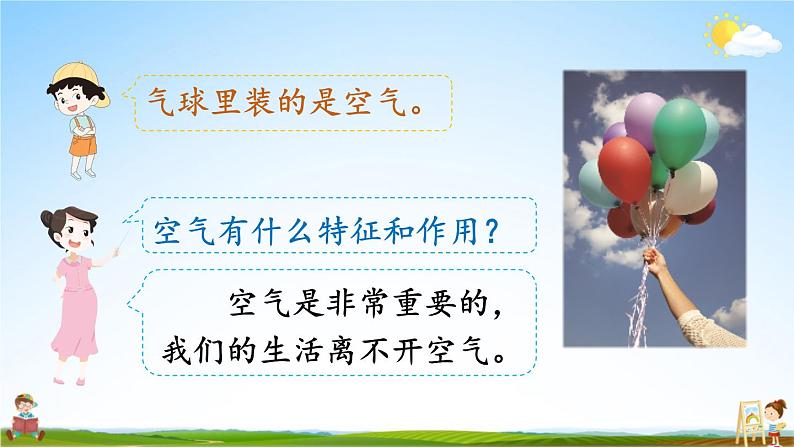 气球里装的是空气。

空气有什么特征和作用？

空气是非常重要的，我们的生活离不开空气。